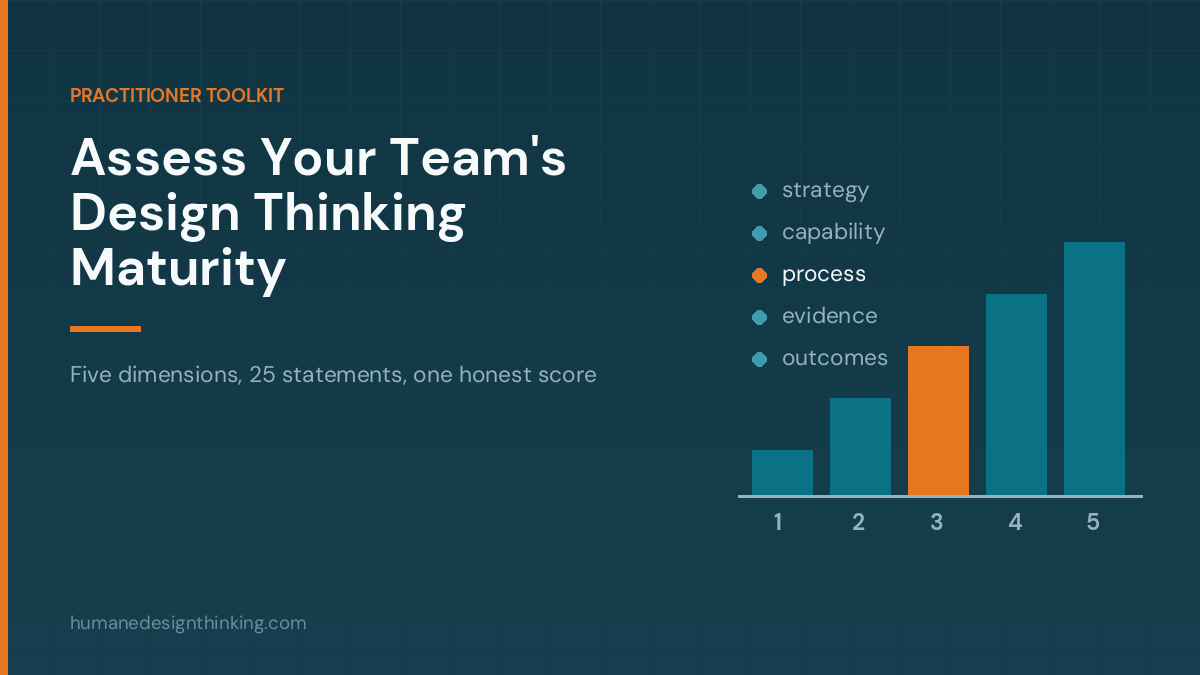 PRACTITIONER TOOLKIT

Assess Your Team's Design Thinking Maturity

Five dimensions, 25 statements, one honest score

strategy
capability
process
evidence
outcomes

1 2 3 4 5

humanedesignthinking.com